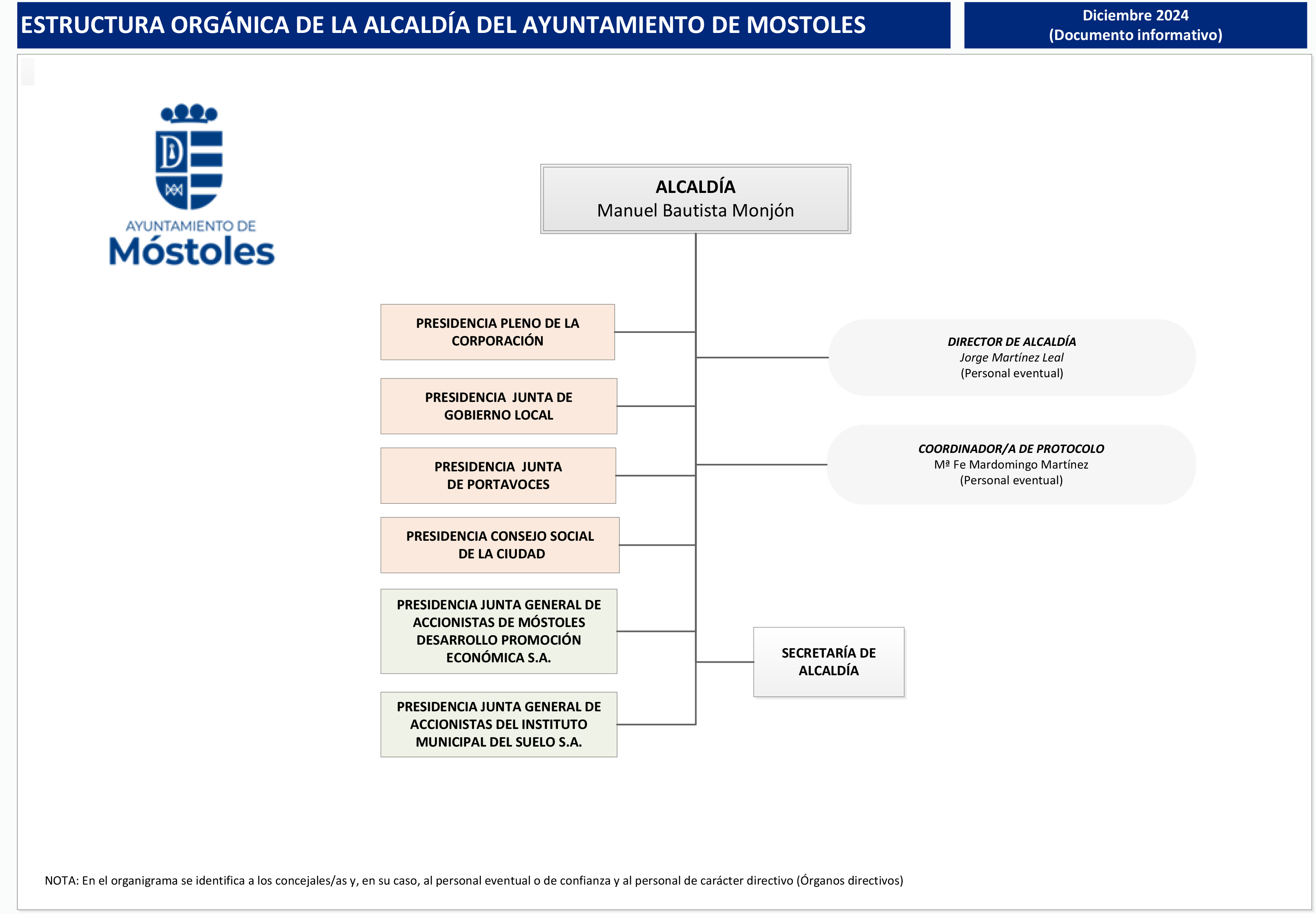 ESTRUCTURA ORGÁNICA DE LA ALCALDÍA DEL AYUNTAMIENTO DE MOSTOLES

Diciembre 2024
(Documento informativo)

AYUNTAMIENTO DE
Móstoles

ALCALDÍA
Manuel Bautista Monjón

PRESIDENCIA PLENO DE LA CORPORACIÓN

PRESIDENCIA JUNTA DE GOBIERNO LOCAL

PRESIDENCIA JUNTA DE PORTAVOCES

PRESIDENCIA CONSEJO SOCIAL DE LA CIUDAD

PRESIDENCIA JUNTA GENERAL DE ACCIONISTAS DE MÓSTOLES DESARROLLO PROMOCIÓN ECONÓMICA S.A.

PRESIDENCIA JUNTA GENERAL DE ACCIONISTAS DEL INSTITUTO MUNICIPAL DEL SUELO S.A.

DIRECTOR DE ALCALDÍA
Jorge Martínez Leal
(Personal eventual)

COORDINADOR/A DE PROTOCOLO
Mª Fe Mardomingo Martínez
(Personal eventual)

SECRETARÍA DE ALCALDÍA

NOTA: En el organigrama se identifica a los concejales/as y, en su caso, al personal eventual o de confianza y al personal de carácter directivo (Órganos directivos)